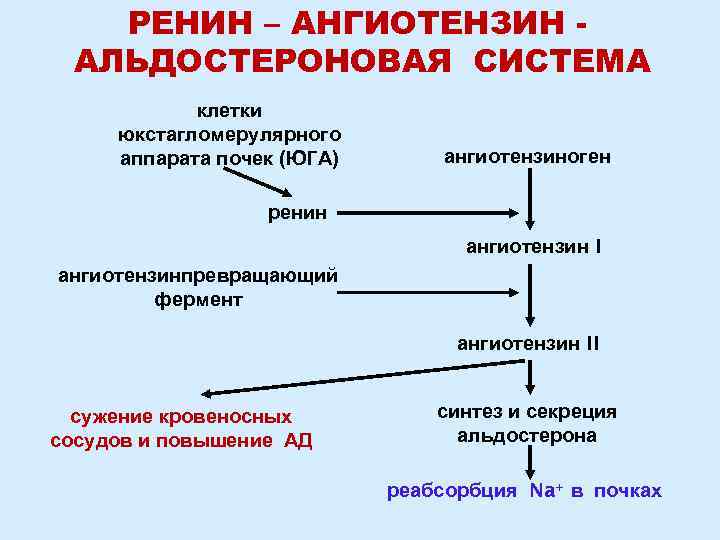 РЕНИН – АНГИОТЕНЗИН - АЛЬДОСТЕРОНОВАЯ СИСТЕМА

клетки юкстагломерулярного аппарата почек (ЮГА)

ангиотензиноген

ренин

ангиотензин I

ангиотензинпревращающий фермент

ангиотензин II

сужение кровеносных сосудов и повышение АД

синтез и секреция альдостерона

реабсорбция $Na^+$ в почках